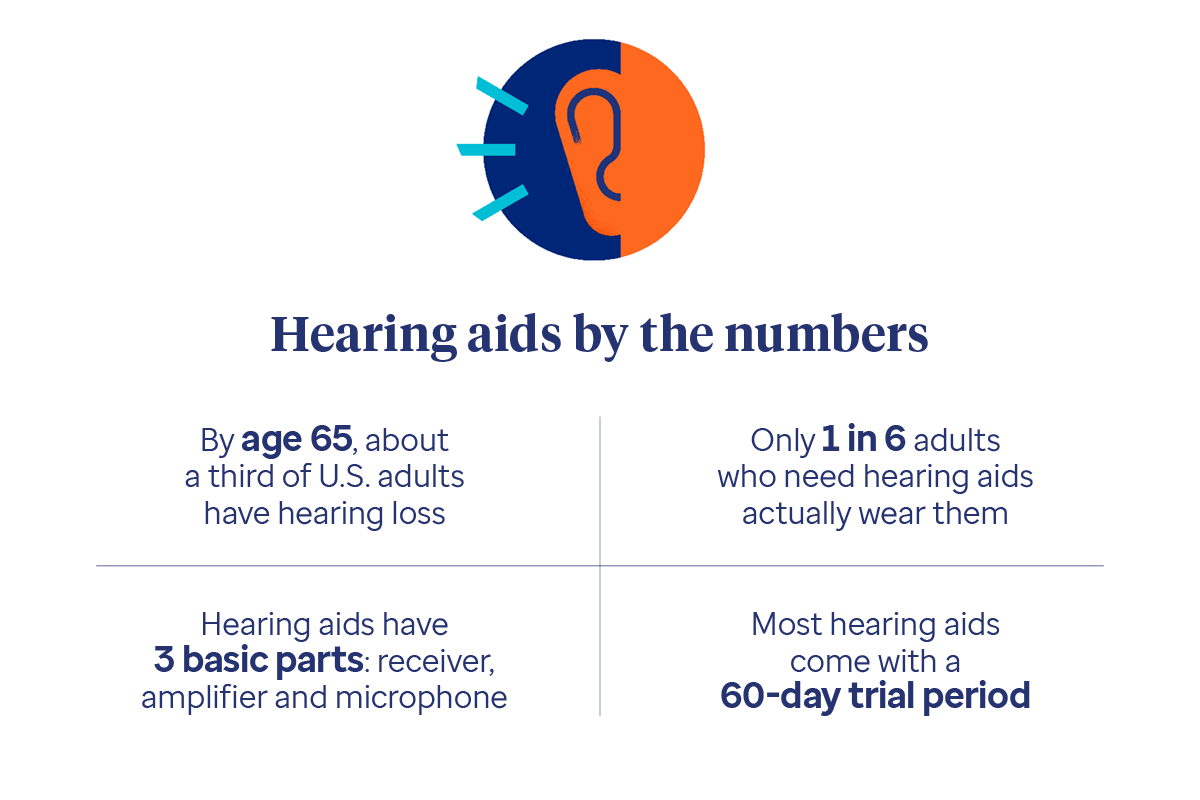 Hearing aids by the numbers

By age 65, about a third of U.S. adults have hearing loss

Only 1 in 6 adults who need hearing aids actually wear them

Hearing aids have 3 basic parts: receiver, amplifier and microphone

Most hearing aids come with a 60-day trial period